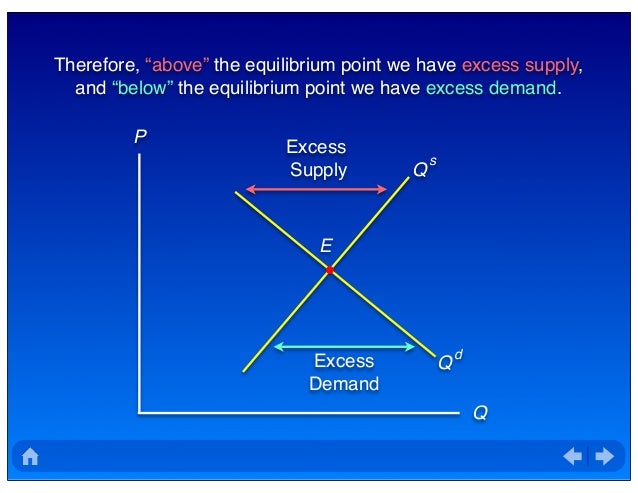 Therefore, “above” the equilibrium point we have excess supply, and “below” the equilibrium point we have excess demand.

$P$

Excess Supply

$Q^s$

$E$

Excess Demand

$Q^d$

$Q$